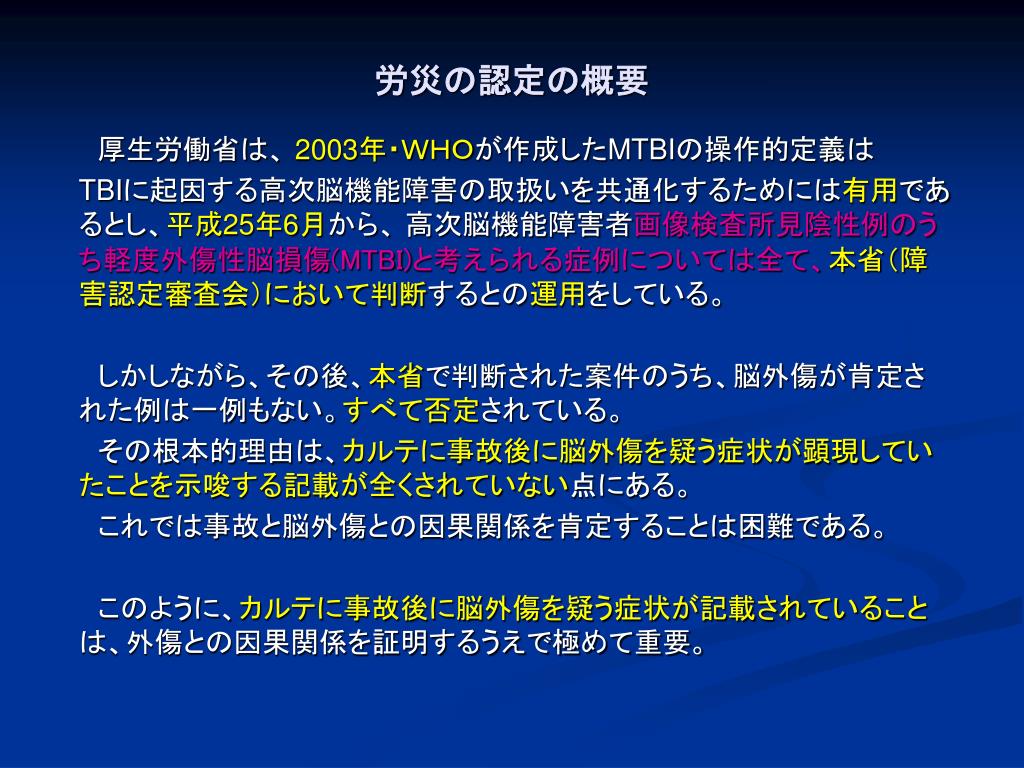 労災の認定の概要

厚生労働省は、2003年・WHOが作成したMTBIの操作的定義はTBIに起因する高次脳機能障害の取扱いを共通化するためには有用であるとし、平成25年6月から、高次脳機能障害者画像検査所見陰性例のうち軽度外傷性脳損傷(MTBI)と考えられる症例については全て、本省(障害認定審査会)において判断するとの運用をしている。

しかしながら、その後、本省で判断された案件のうち、脳外傷が肯定された例は一例もない。すべて否定されている。

その根本的理由は、カルテに事故後に脳外傷を疑う症状が顕現していたことを示唆する記載が全くされていない点にある。

これでは事故と脳外傷との因果関係を肯定することは困難である。

このように、カルテに事故後に脳外傷を疑う症状が記載されていることは、外傷との因果関係を証明するうえで極めて重要。